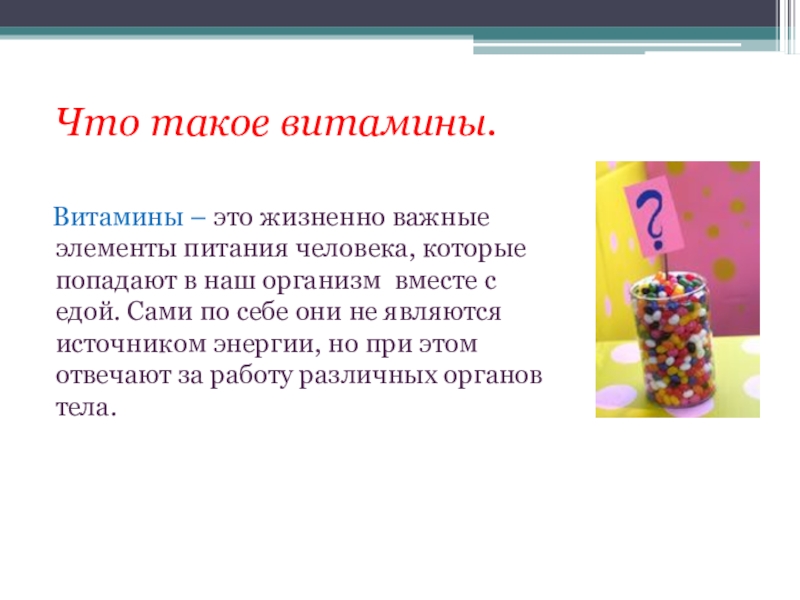 Что такое витамины.

Витамины – это жизненно важные элементы питания человека, которые попадают в наш организм вместе с едой. Сами по себе они не являются источником энергии, но при этом отвечают за работу различных органов тела.

?